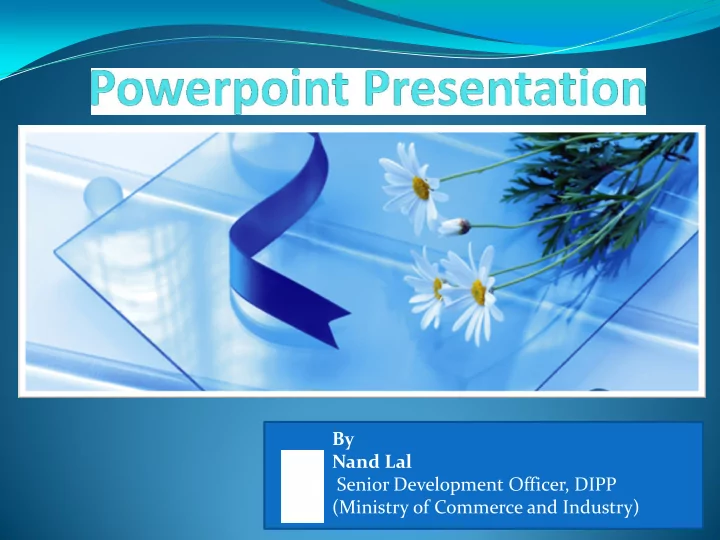 Powerpoint Presentation

By
Nand Lal
Senior Development Officer, DIPP
(Ministry of Commerce and Industry)